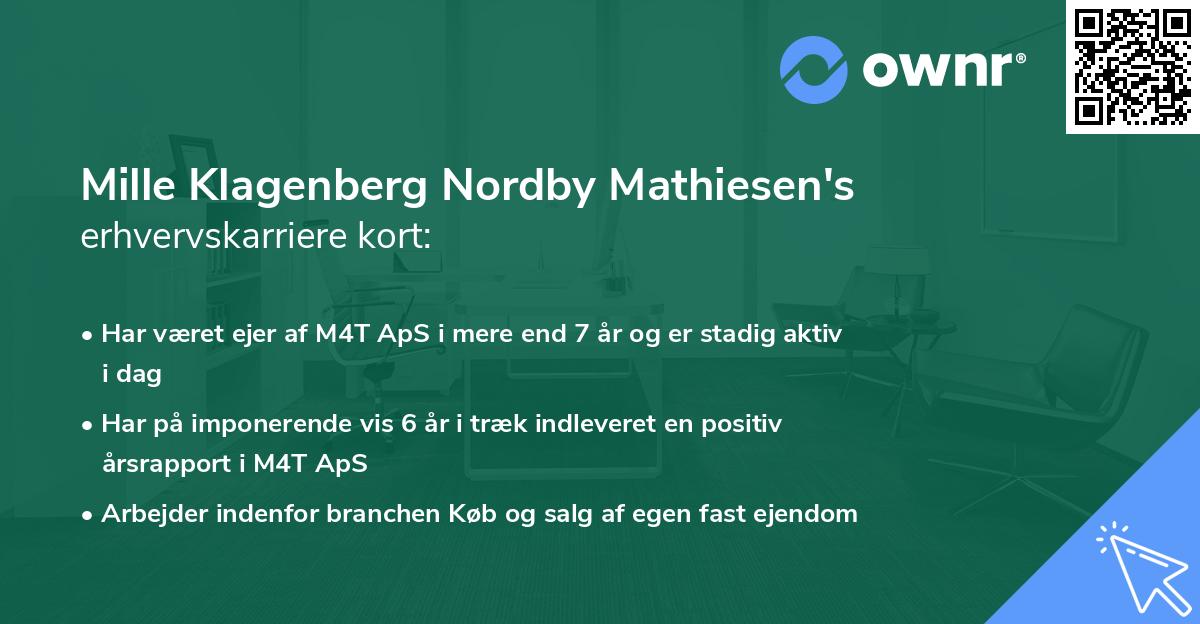 ownr®

Mille Klagenberg Nordby Mathiesen's erhvervskarriere kort:

• Har været ejer af M4T ApS i mere end 7 år og er stadig aktiv i dag
• Har på imponerende vis 6 år i træk indleveret en positiv årsrapport i M4T ApS
• Arbejder indenfor branchen Køb og salg af egen fast ejendom